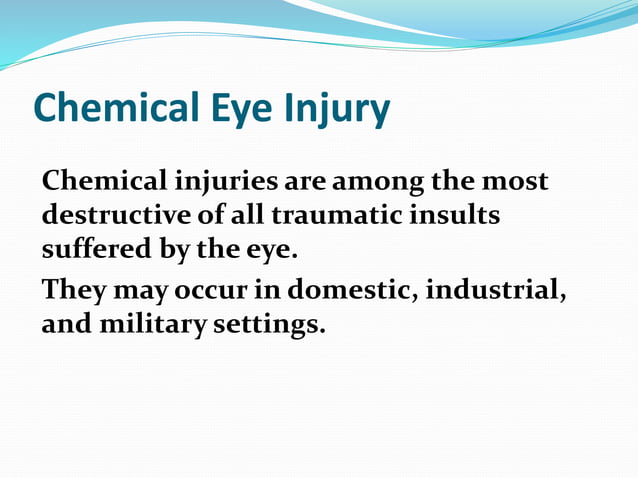 Chemical Eye Injury

Chemical injuries are among the most destructive of all traumatic insults suffered by the eye.

They may occur in domestic, industrial, and military settings.